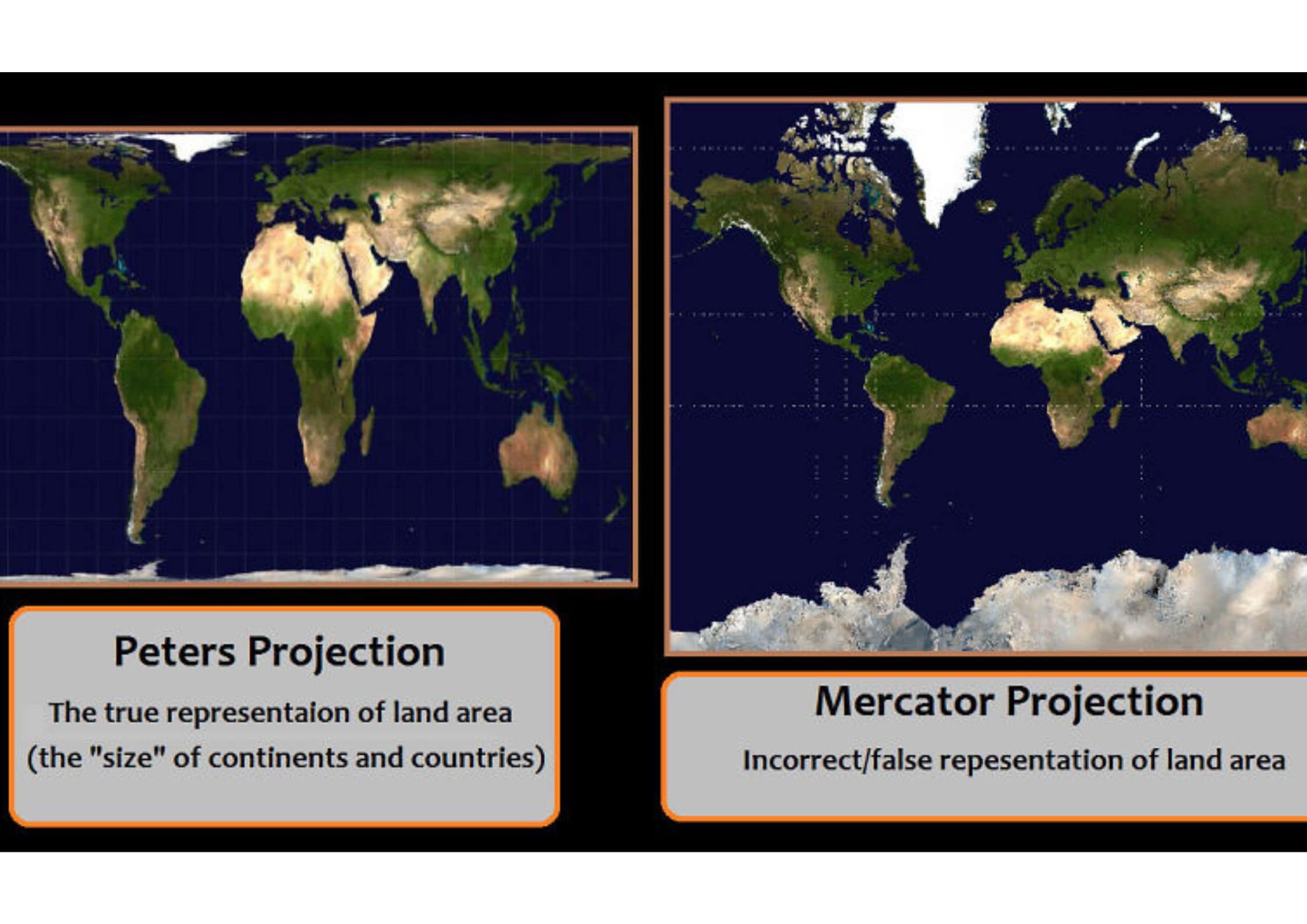 Peters Projection

The true representaion of land area (the "size" of continents and countries)

Mercator Projection

Incorrect/false repesentation of land area